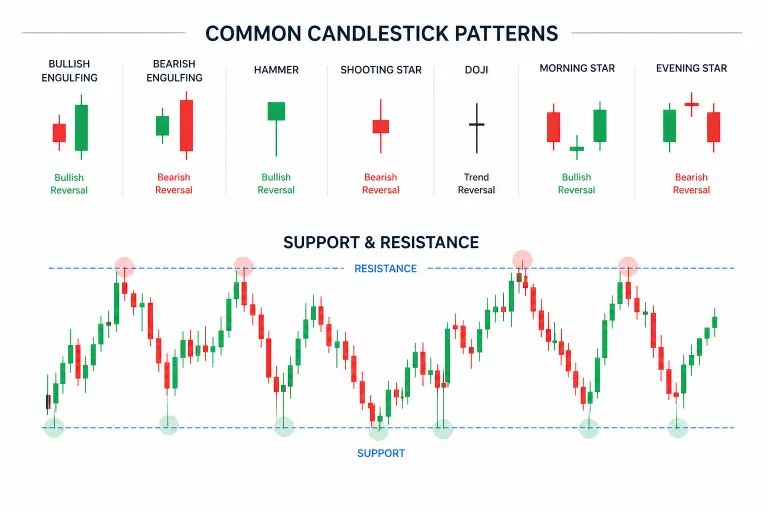 COMMON CANDLESTICK PATTERNS

BULLISH ENGULFING
Bullish Reversal

BEARISH ENGULFING
Bearish Reversal

HAMMER
Bullish Reversal

SHOOTING STAR
Bearish Reversal

DOJI
Trend Reversal

MORNING STAR
Bullish Reversal

EVENING STAR
Bearish Reversal

SUPPORT & RESISTANCE

RESISTANCE

SUPPORT